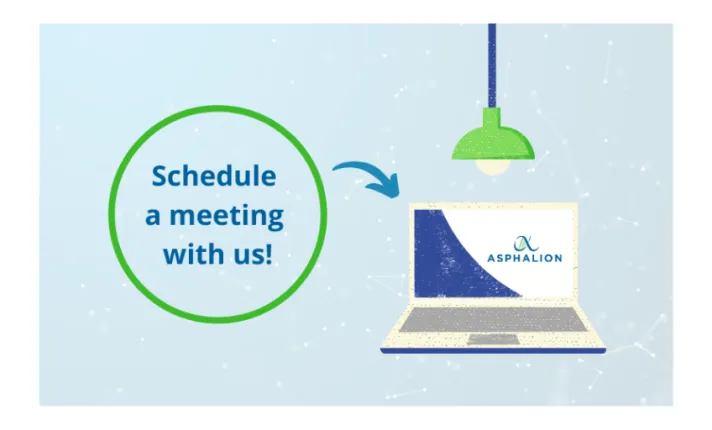 Schedule a meeting with us!

ASPHALION